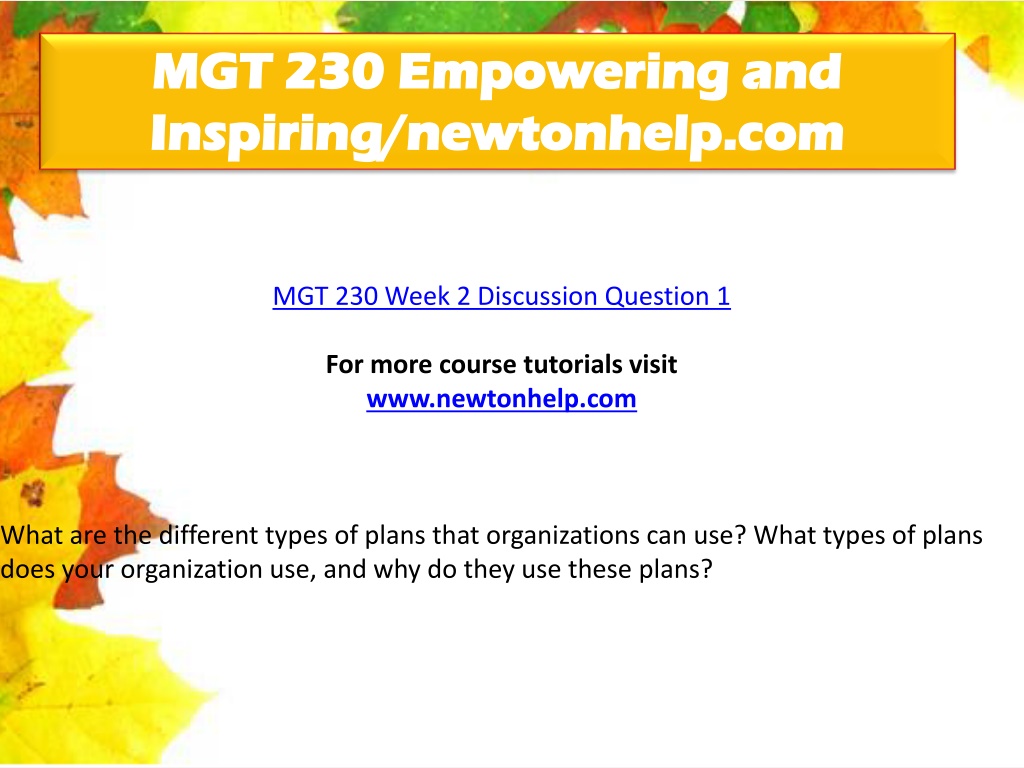 MGT 230 Empowering and Inspiring/newtonhelp.com

MGT 230 Week 2 Discussion Question 1

For more course tutorials visit
www.newtonhelp.com

What are the different types of plans that organizations can use? What types of plans does your organization use, and why do they use these plans?